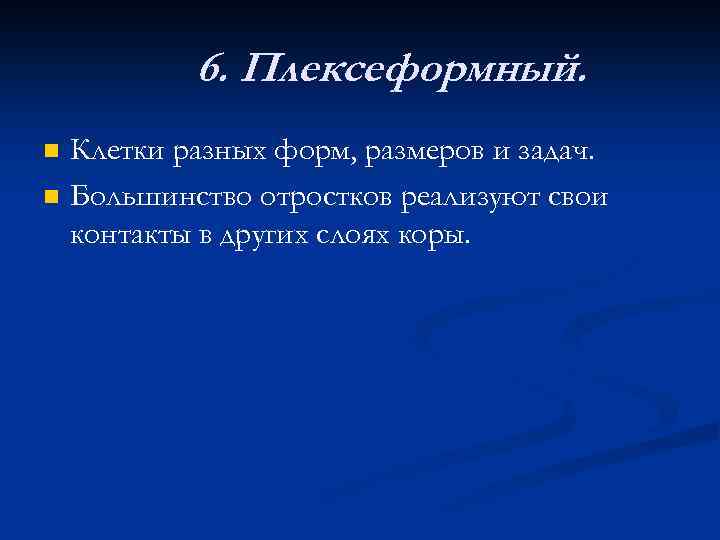 6. Плексеформный.

Клетки разных форм, размеров и задач.

Большинство отростков реализуют свои контакты в других слоях коры.